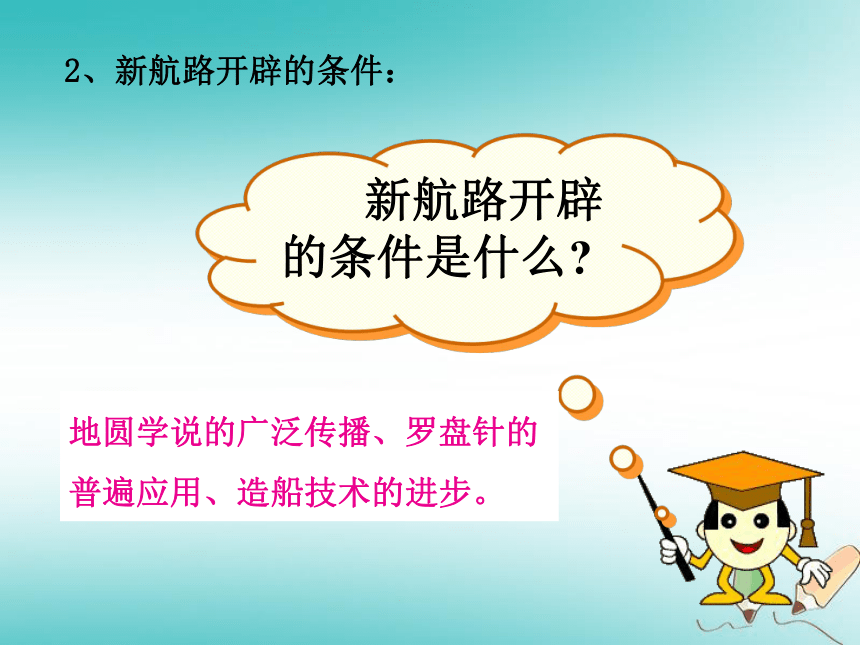 2、新航路开辟的条件：

新航路开辟的条件是什么？

地圆学说的广泛传播、罗盘针的普遍应用、造船技术的进步。